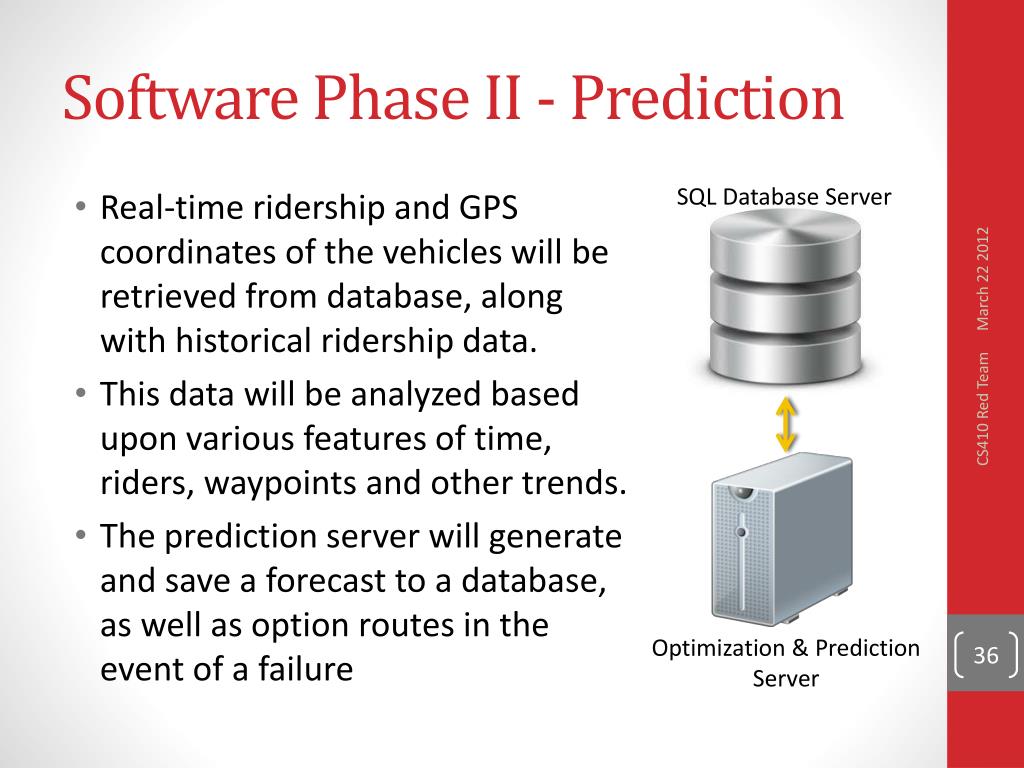 Software Phase II - Prediction

• Real-time ridership and GPS coordinates of the vehicles will be retrieved from database, along with historical ridership data.
• This data will be analyzed based upon various features of time, riders, waypoints and other trends.
• The prediction server will generate and save a forecast to a database, as well as option routes in the event of a failure

SQL Database Server

Optimization & Prediction Server

March 22 2012

CS410 Red Team

36